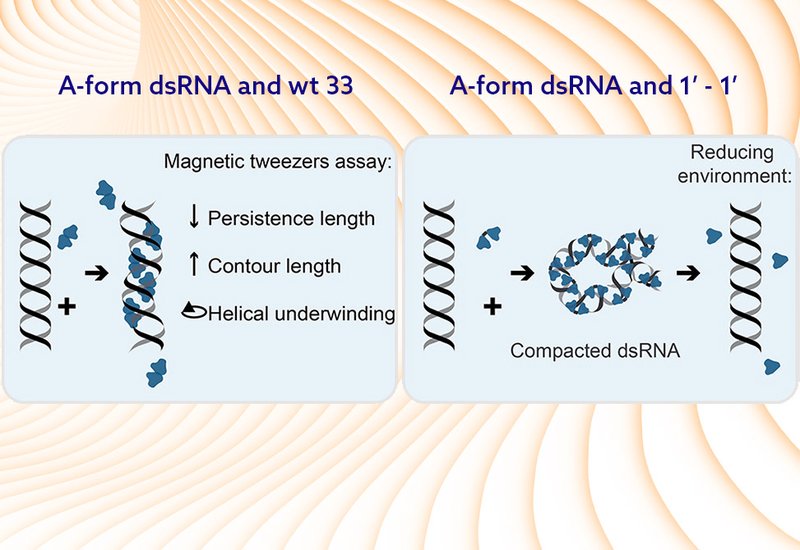 A-form dsRNA and wt 33

Magnetic tweezers assay:

+ →

↓ Persistence length

↑ Contour length

Helical underwinding

A-form dsRNA and 1′ - 1′

Reducing environment:

+ → →

Compacted dsRNA